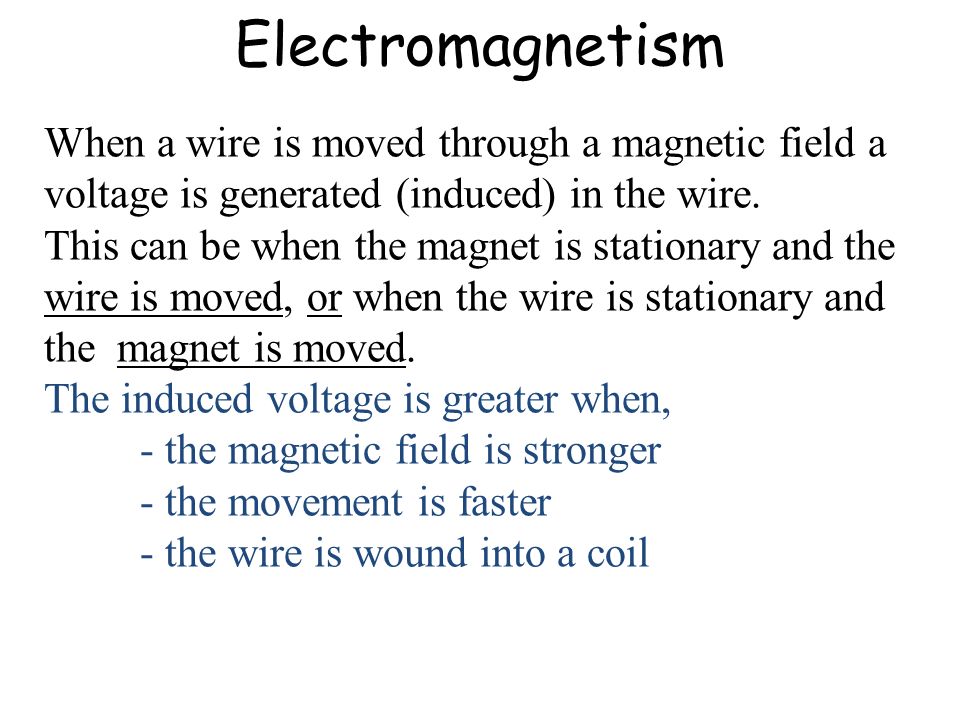 Electromagnetism

When a wire is moved through a magnetic field a voltage is generated (induced) in the wire.
This can be when the magnet is stationary and the wire is moved, or when the wire is stationary and the magnet is moved.
The induced voltage is greater when,
- the magnetic field is stronger
- the movement is faster
- the wire is wound into a coil